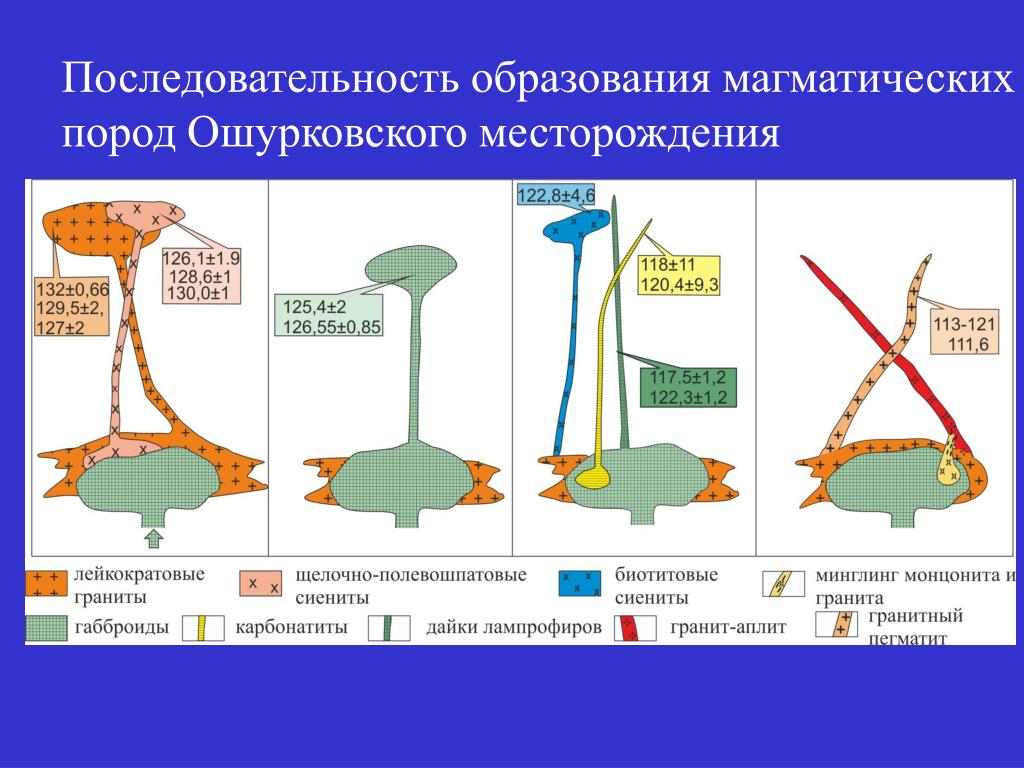 Последовательность образования магматических пород Ошурковского месторождения

132±0,66
129,5±2,
127±2

126,1±1.9
128,6±1
130,0±1

125,4±2
126,55±0,85

122,8±4,6

118±11
120,4±9,3

117.5±1,2
122,3±1,2

113-121
111,6

лейкократовые граниты

щелочно-полевошпатовые сиениты

биотитовые сиениты

минглинг монцонита и гранита

габброиды

карбонатиты

дайки лампрофиров

гранит-аплит

гранитный пегматит